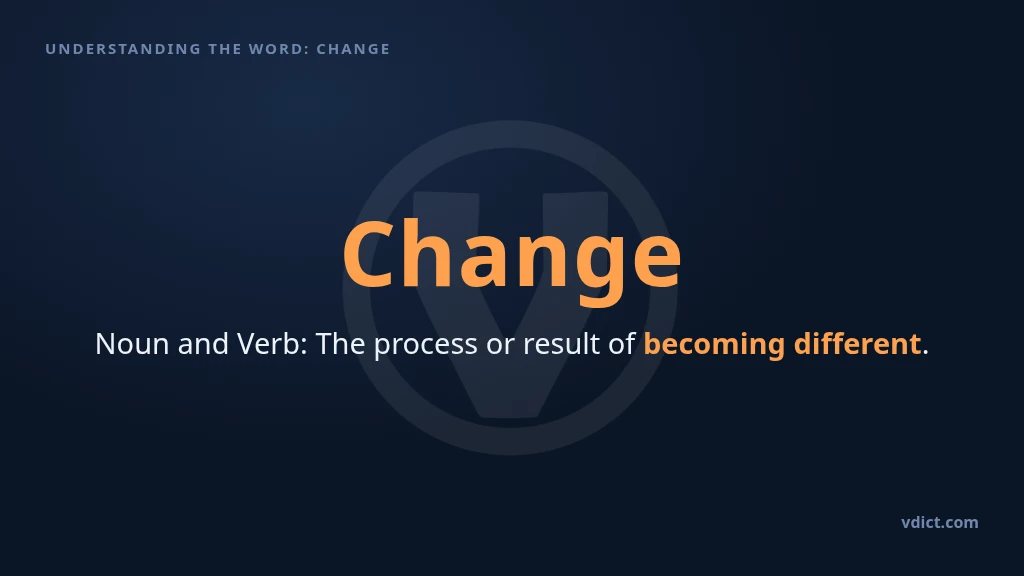 UNDERSTANDING THE WORD: CHANGE

Change

Noun and Verb: The process or result of becoming different.

vdict.com